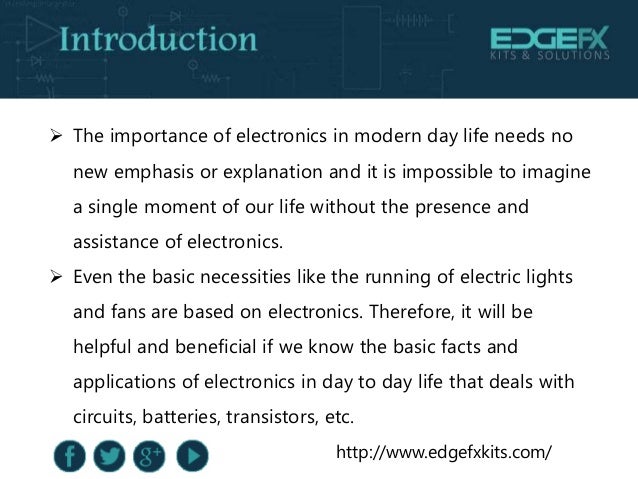 Introduction

EDGEFX
KITS & SOLUTIONS

➢ The importance of electronics in modern day life needs no new emphasis or explanation and it is impossible to imagine a single moment of our life without the presence and assistance of electronics.

➢ Even the basic necessities like the running of electric lights and fans are based on electronics. Therefore, it will be helpful and beneficial if we know the basic facts and applications of electronics in day to day life that deals with circuits, batteries, transistors, etc.

f g+

http://www.edgefxkits.com/